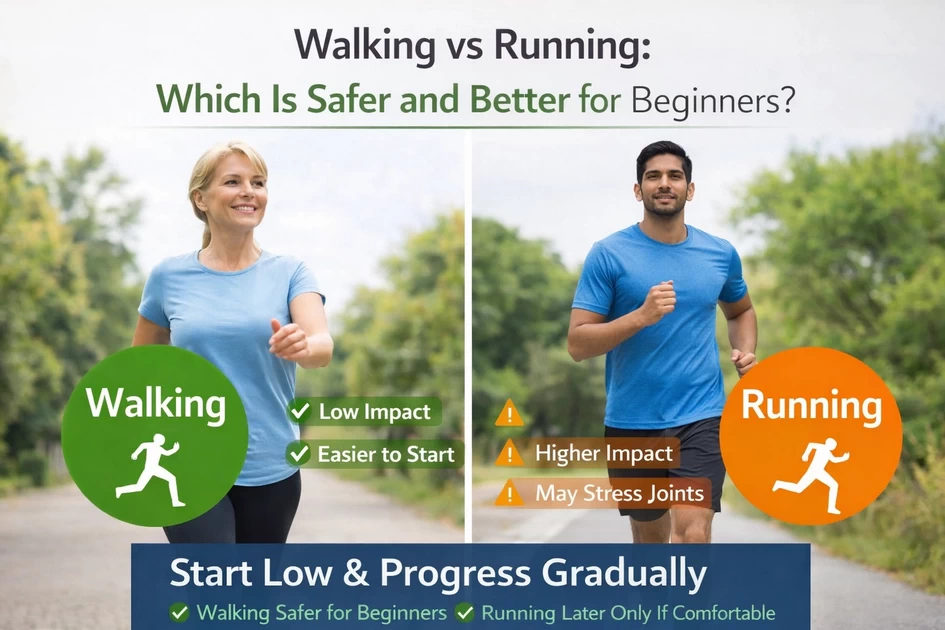 Walking vs Running:
Which Is Safer and Better for Beginners?

Walking

Low Impact

Easier to Start

Higher Impact

May Stress Joints

Running

Start Low & Progress Gradually

Walking Safer for Beginners Running Later Only If Comfortable